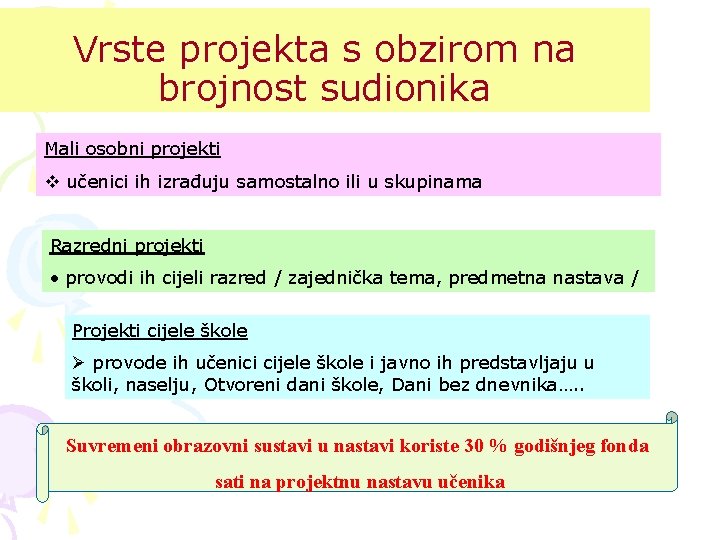 Vrste projekta s obzirom na brojnost sudionika

Mali osobni projekti

❖ učenici ih izrađuju samostalno ili u skupinama

Razredni projekti

• provodi ih cijeli razred / zajednička tema, predmetna nastava /

Projekti cijele škole

➢ provode ih učenici cijele škole i javno ih predstavljaju u školi, naselju, Otvoreni dani škole, Dani bez dnevnika…..

Suvremeni obrazovni sustavi u nastavi koriste 30 % godišnjeg fonda sati na projektnu nastavu učenika